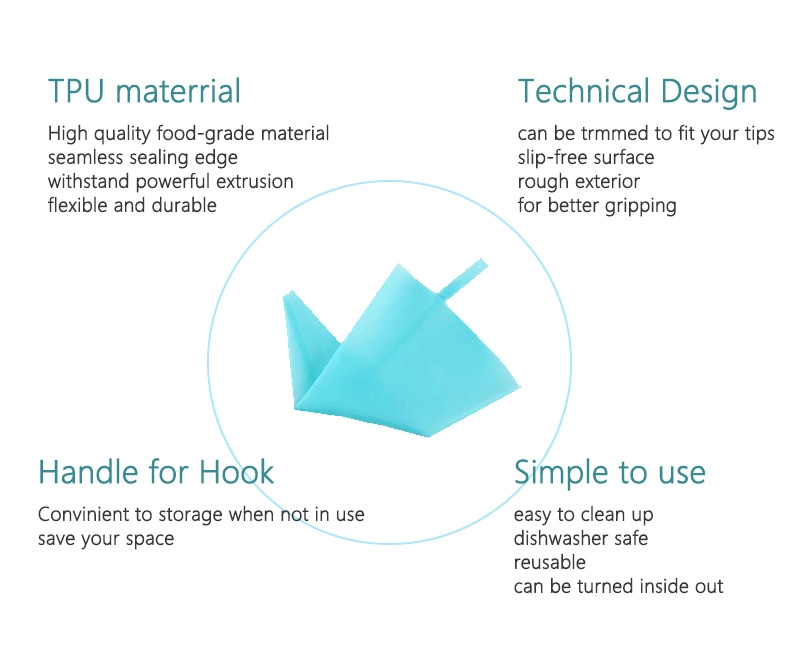 TPU materrial

High quality food-grade material
seamless sealing edge
withstand powerful extrusion
flexible and durable

Technical Design

can be trmmed to fit your tips
slip-free surface
rough exterior
for better gripping

Handle for Hook

Convinient to storage when not in use
save your space

Simple to use

easy to clean up
dishwasher safe
reusable
can be turned inside out